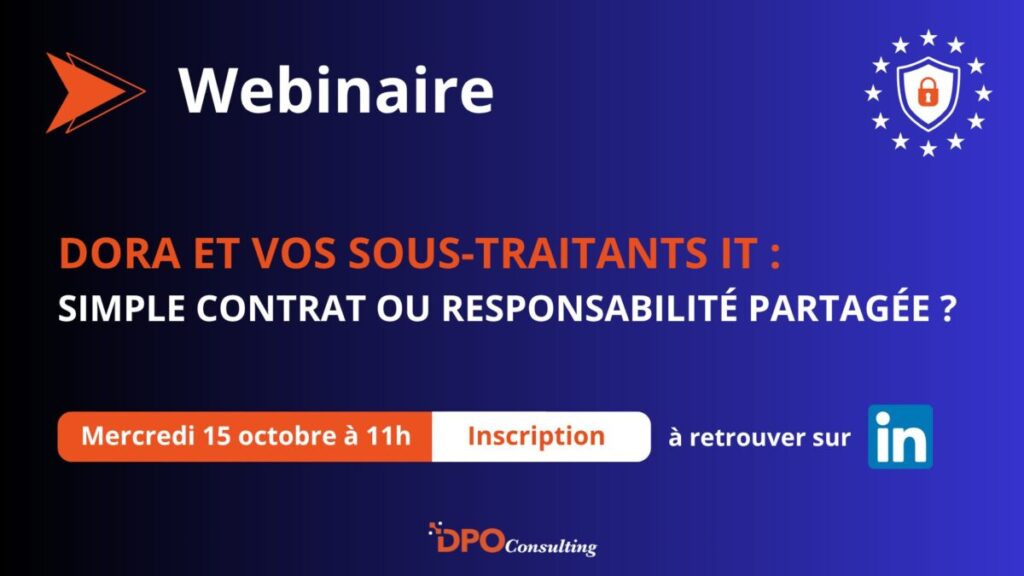 Webinaire

DORA ET VOS SOUS-TRAITANTS IT :
SIMPLE CONTRAT OU RESPONSABILITÉ PARTAGÉE ?

Mercredi 15 octobre à 11h Inscription à retrouver sur in

DPO Consulting